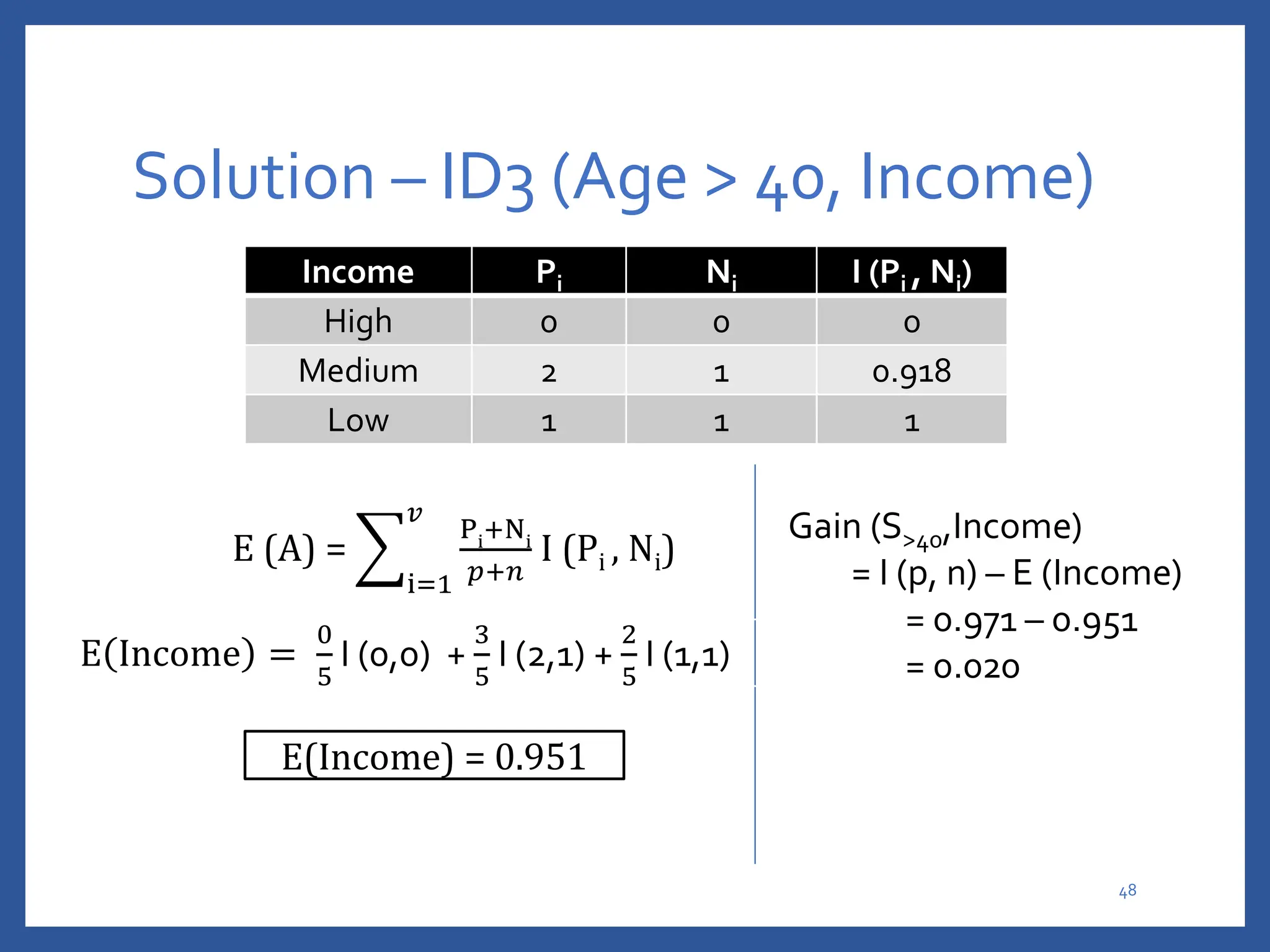 Solution – ID3 (Age > 40, Income)

| Income | $P_i$ | $N_i$ | $I(P_i, N_i)$ |
|---|---|---|---|
| High | 0 | 0 | 0 |
| Medium | 2 | 1 | 0.918 |
| Low | 1 | 1 | 1 |

$E(A) = \sum_{i=1}^{v} \frac{P_i+N_i}{p+n} I(P_i, N_i)$

$E(Income) = \frac{0}{5} I(0,0) + \frac{3}{5} I(2,1) + \frac{2}{5} I(1,1)$

$E(Income) = 0.951$

Gain ($S_{>40}$,Income)
= I (p, n) – E (Income)
= 0.971 – 0.951
= 0.020

48